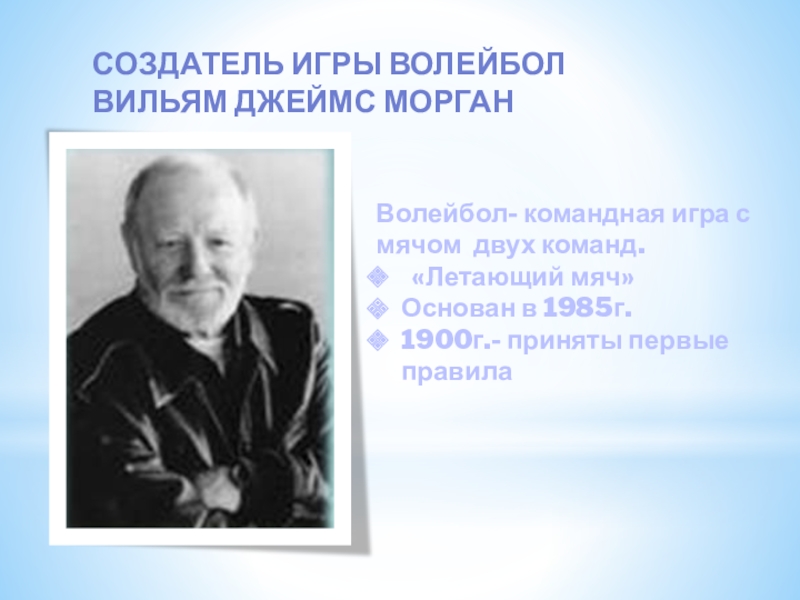 СОЗДАТЕЛЬ ИГРЫ ВОЛЕЙБОЛ
ВИЛЬЯМ ДЖЕЙМС МОРГАН

Волейбол- командная игра с мячом двух команд.

«Летающий мяч»

Основан в 1985г.

1900г.- приняты первые правила